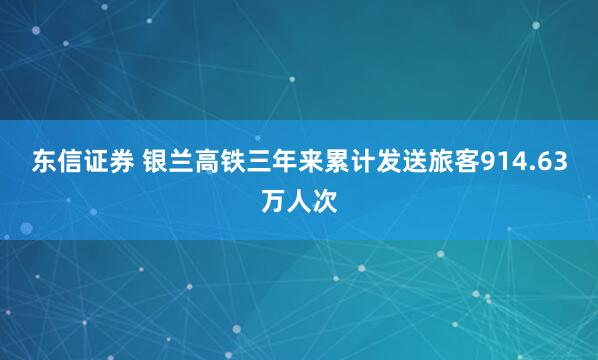 东信证券 银兰高铁三年来累计发送旅客914.63万人次